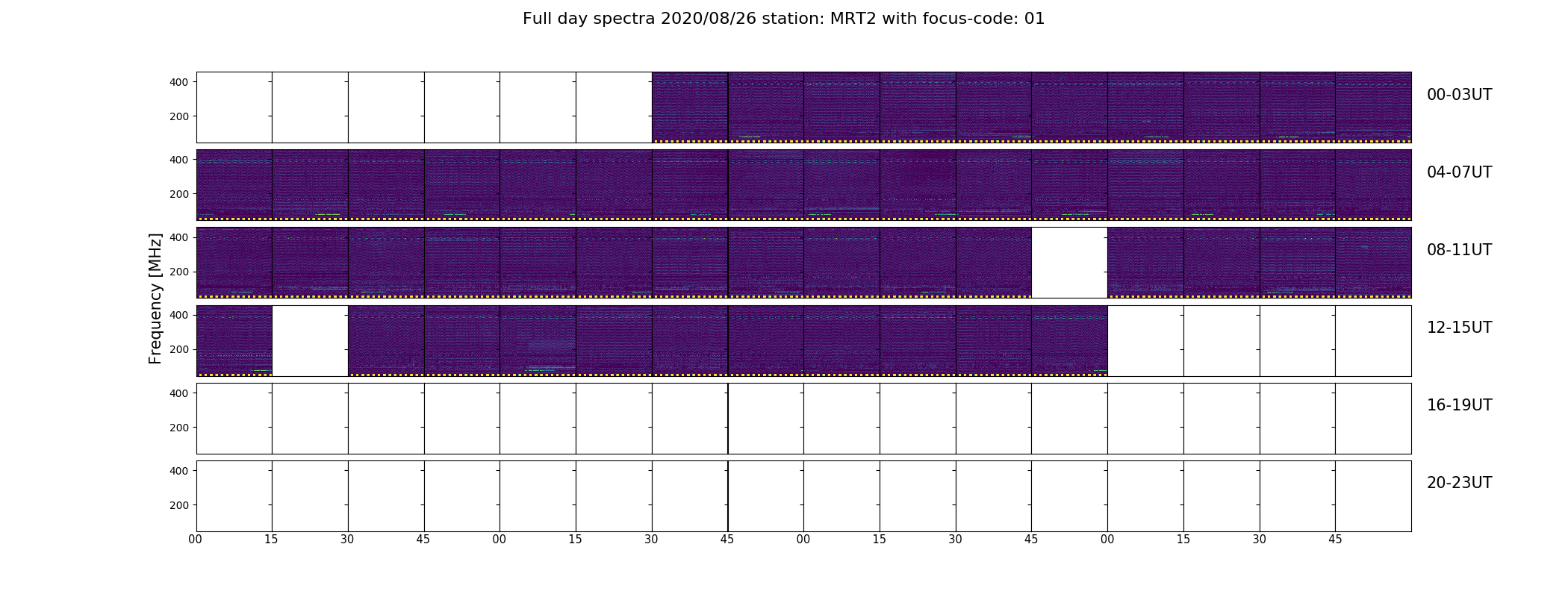 Full day spectra 2020/08/26 station: MRT2 with focus-code: 01

Frequency [MHz]

400
200
00-03UT

400
200
04-07UT

400
200
08-11UT

400
200
12-15UT

400
200
16-19UT

400
200
20-23UT

00 15 30 45 00 15 30 45 00 15 30 45 00 15 30 45